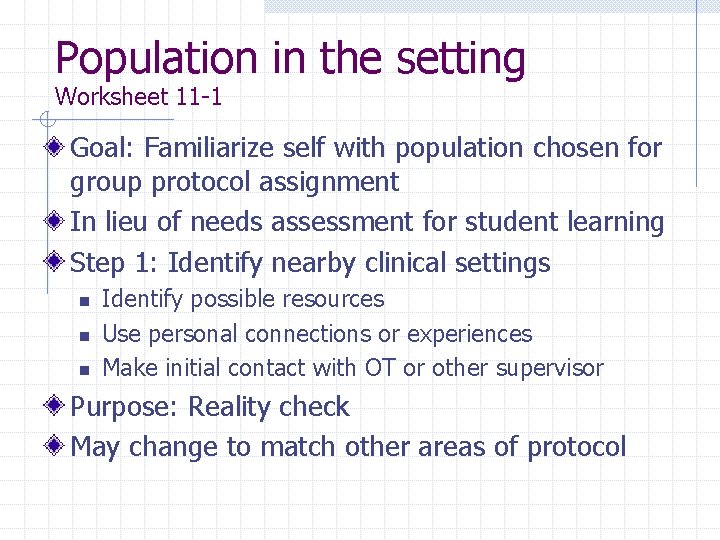 Population in the setting
Worksheet 11-1

Goal: Familiarize self with population chosen for group protocol assignment
In lieu of needs assessment for student learning
Step 1: Identify nearby clinical settings
Identify possible resources
Use personal connections or experiences
Make initial contact with OT or other supervisor
Purpose: Reality check
May change to match other areas of protocol